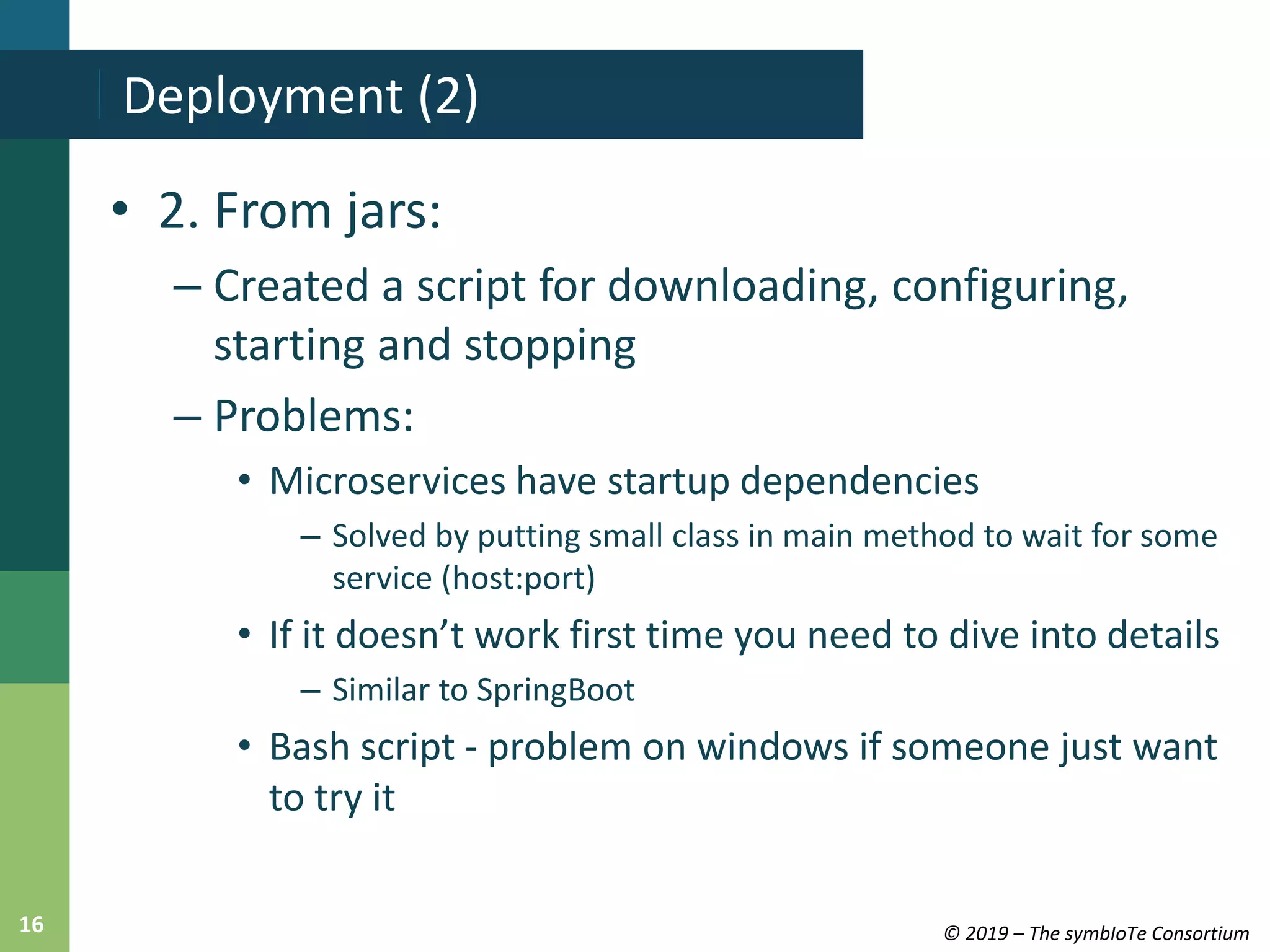 Deployment (2)

• 2. From jars:

– Created a script for downloading, configuring, starting and stopping

– Problems:

• Microservices have startup dependencies

– Solved by putting small class in main method to wait for some service (host:port)

• If it doesn't work first time you need to dive into details

– Similar to SpringBoot

• Bash script - problem on windows if someone just want to try it

16

© 2019 – The symbIoTe Consortium